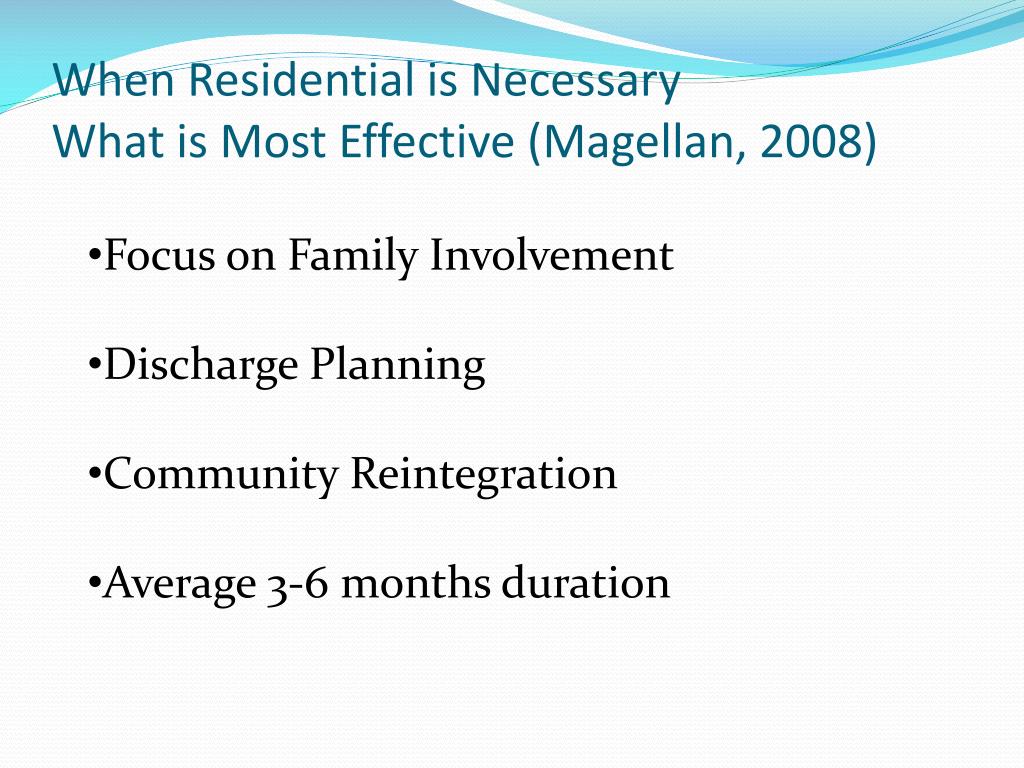 When Residential is Necessary
What is Most Effective (Magellan, 2008)

•Focus on Family Involvement

•Discharge Planning

•Community Reintegration

•Average 3-6 months duration